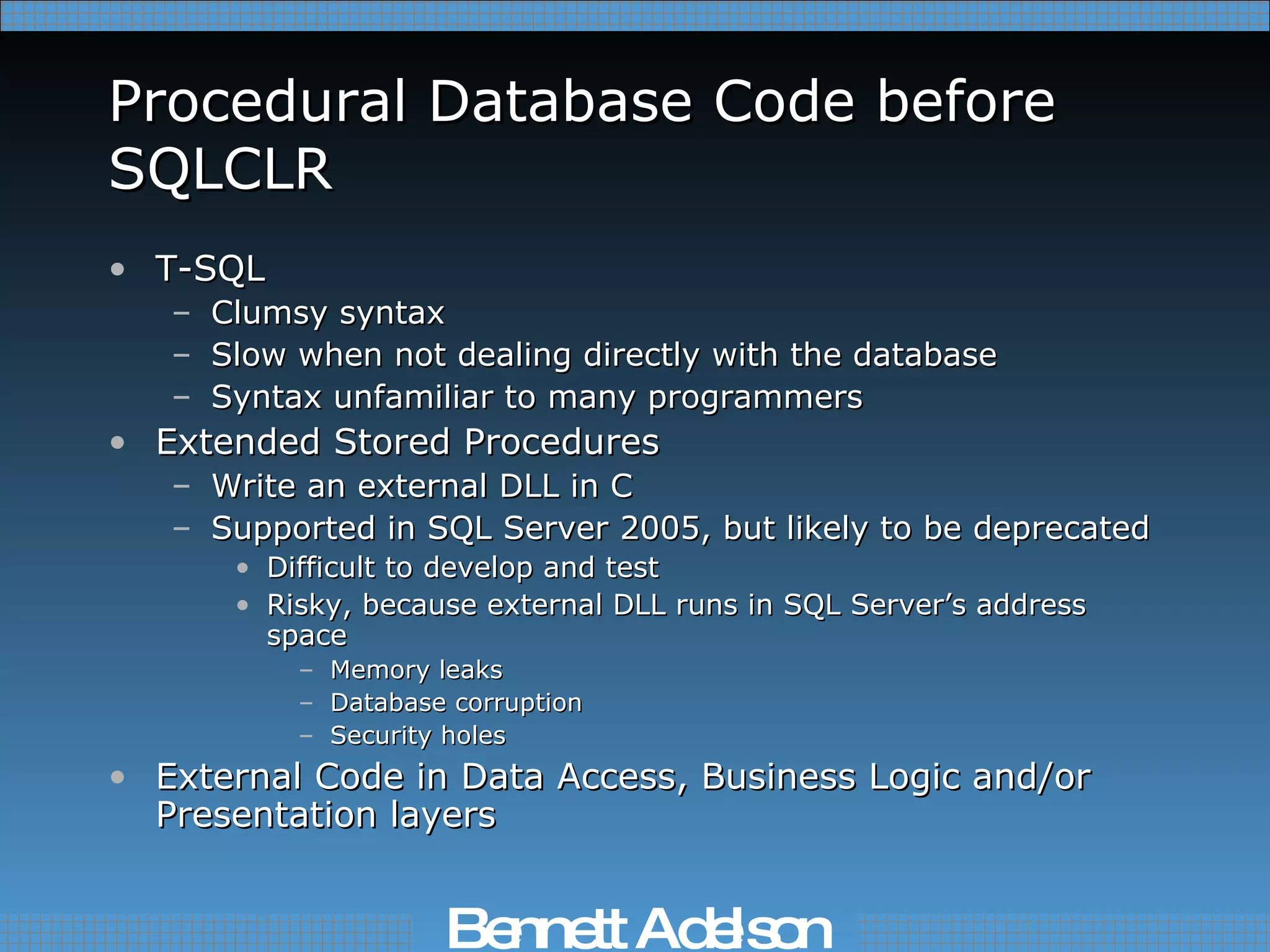 Procedural Database Code before SQLCLR

• T-SQL
  – Clumsy syntax
  – Slow when not dealing directly with the database
  – Syntax unfamiliar to many programmers
• Extended Stored Procedures
  – Write an external DLL in C
  – Supported in SQL Server 2005, but likely to be deprecated
    • Difficult to develop and test
    • Risky, because external DLL runs in SQL Server's address space
      – Memory leaks
      – Database corruption
      – Security holes
• External Code in Data Access, Business Logic and/or Presentation layers

Bennett Adelson